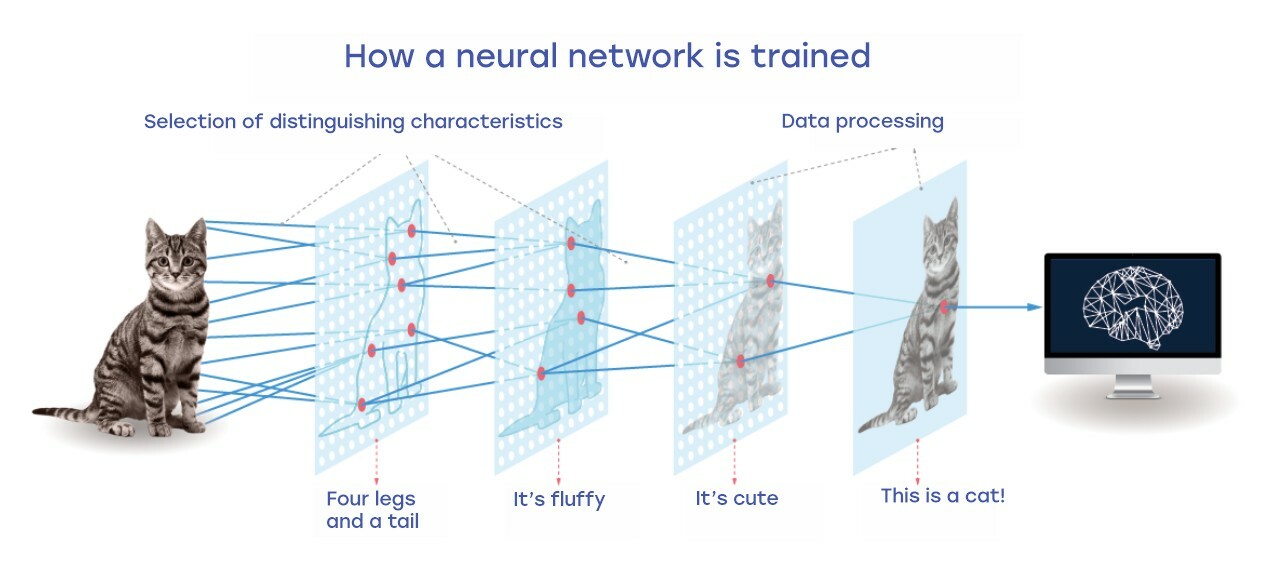 How a neural network is trained

Selection of distinguishing characteristics

Data processing

Four legs and a tail

It's fluffy

It's cute

This is a cat!